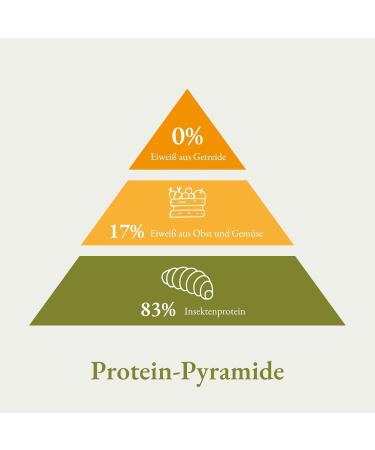 0%
Eiweiß aus Getreide

17% Eiweiß aus Obst und Gemüse

83% Insektenprotein

Protein-Pyramide